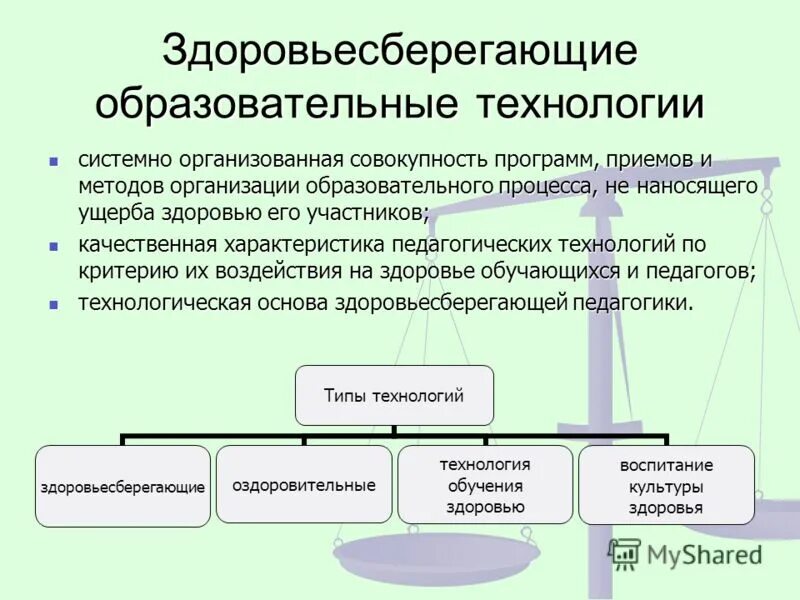 Здоровьесберегающие образовательные технологии

- системно организованная совокупность программ, приемов и методов организации образовательного процесса, не наносящего ущерба здоровью его участников;
- качественная характеристика педагогических технологий по критерию их воздействия на здоровье обучающихся и педагогов;
- технологическая основа здоровьесберегающей педагогики.

Типы технологий

здоровьесберегающие

оздоровительные

технология обучения здоровью

воспитание культуры здоровья

MyShared